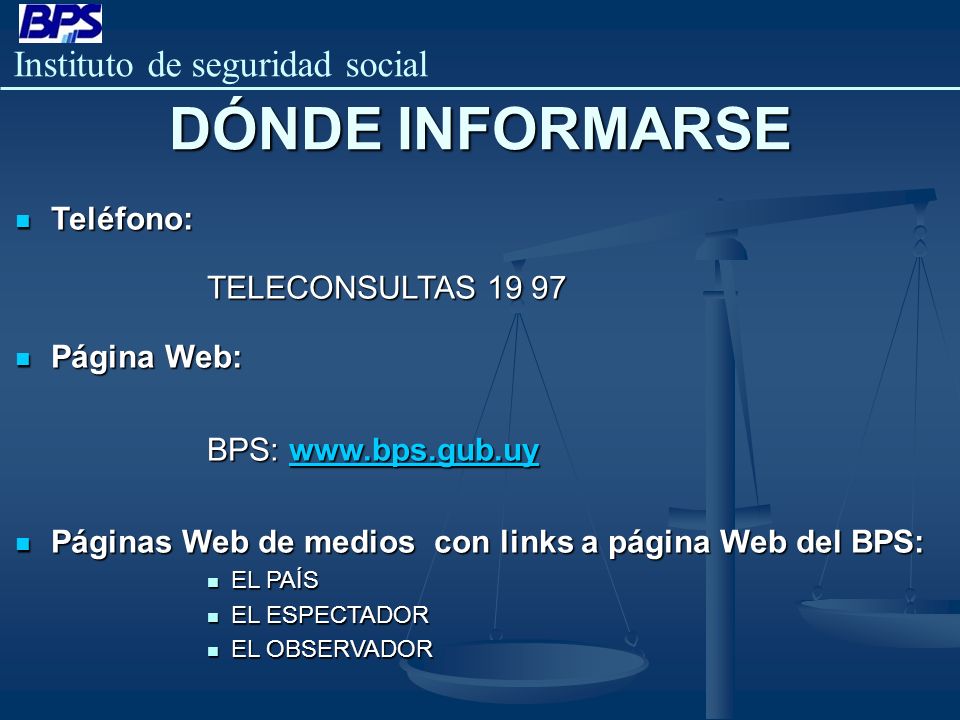 BPS
Instituto de seguridad social

DÓNDE INFORMARSE

Teléfono:

TELECONSULTAS 19 97

Página Web:

BPS: www.bps.gub.uy

Páginas Web de medios con links a página Web del BPS:

EL PAÍS
EL ESPECTADOR
EL OBSERVADOR